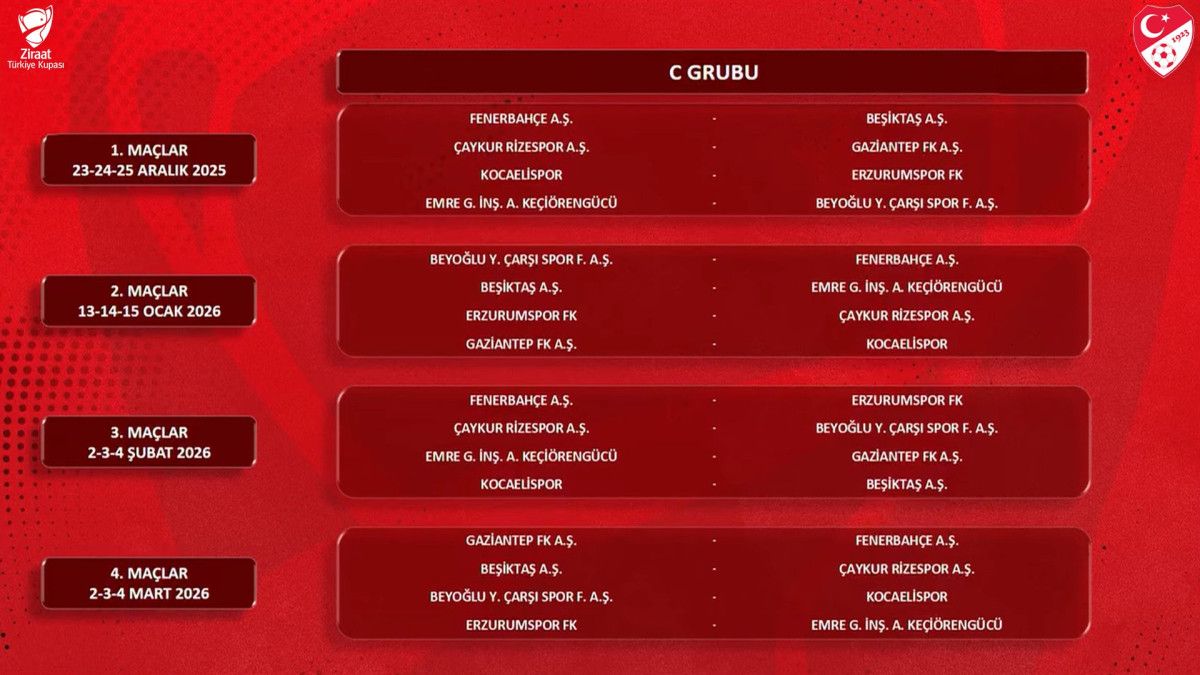 Ziraat Türkiye Kupası

1923

C GRUBU

1. MAÇLAR
23-24-25 ARALIK 2025

FENERBAHÇE A.Ş. - BEŞİKTAŞ A.Ş.
ÇAYKUR RİZESPOR A.Ş. - GAZİANTEP FK A.Ş.
KOCAELİSPOR - ERZURUMSPOR FK
EMRE G. İNŞ. A. KEÇİÖRENGÜCÜ - BEYOĞLU Y. ÇARŞI SPOR F. A.Ş.

2. MAÇLAR
13-14-15 OCAK 2026

BEYOĞLU Y. ÇARŞI SPOR F. A.Ş. - FENERBAHÇE A.Ş.
BEŞİKTAŞ A.Ş. - EMRE G. İNŞ. A. KEÇİÖRENGÜCÜ
ERZURUMSPOR FK - ÇAYKUR RİZESPOR A.Ş.
GAZİANTEP FK A.Ş. - KOCAELİSPOR

3. MAÇLAR
2-3-4 ŞUBAT 2026

FENERBAHÇE A.Ş. - ERZURUMSPOR FK
ÇAYKUR RİZESPOR A.Ş. - BEYOĞLU Y. ÇARŞI SPOR F. A.Ş.
EMRE G. İNŞ. A. KEÇİÖRENGÜCÜ - GAZİANTEP FK A.Ş.
KOCAELİSPOR - BEŞİKTAŞ A.Ş.

4. MAÇLAR
2-3-4 MART 2026

GAZİANTEP FK A.Ş. - FENERBAHÇE A.Ş.
BEŞİKTAŞ A.Ş. - ÇAYKUR RİZESPOR A.Ş.
BEYOĞLU Y. ÇARŞI SPOR F. A.Ş. - KOCAELİSPOR
ERZURUMSPOR FK - EMRE G. İNŞ. A. KEÇİÖRENGÜCÜ